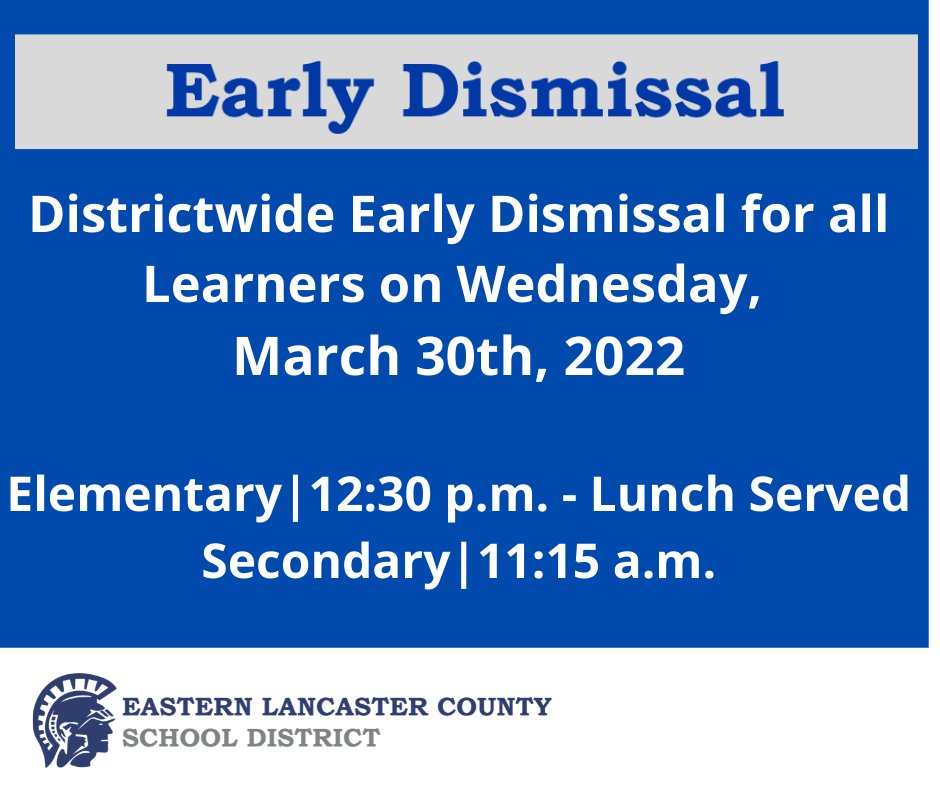 Early Dismissal

Districtwide Early Dismissal for all Learners on Wednesday, March 30th, 2022

Elementary|12:30 p.m. - Lunch Served
Secondary|11:15 a.m.

EASTERN LANCASTER COUNTY
SCHOOL DISTRICT